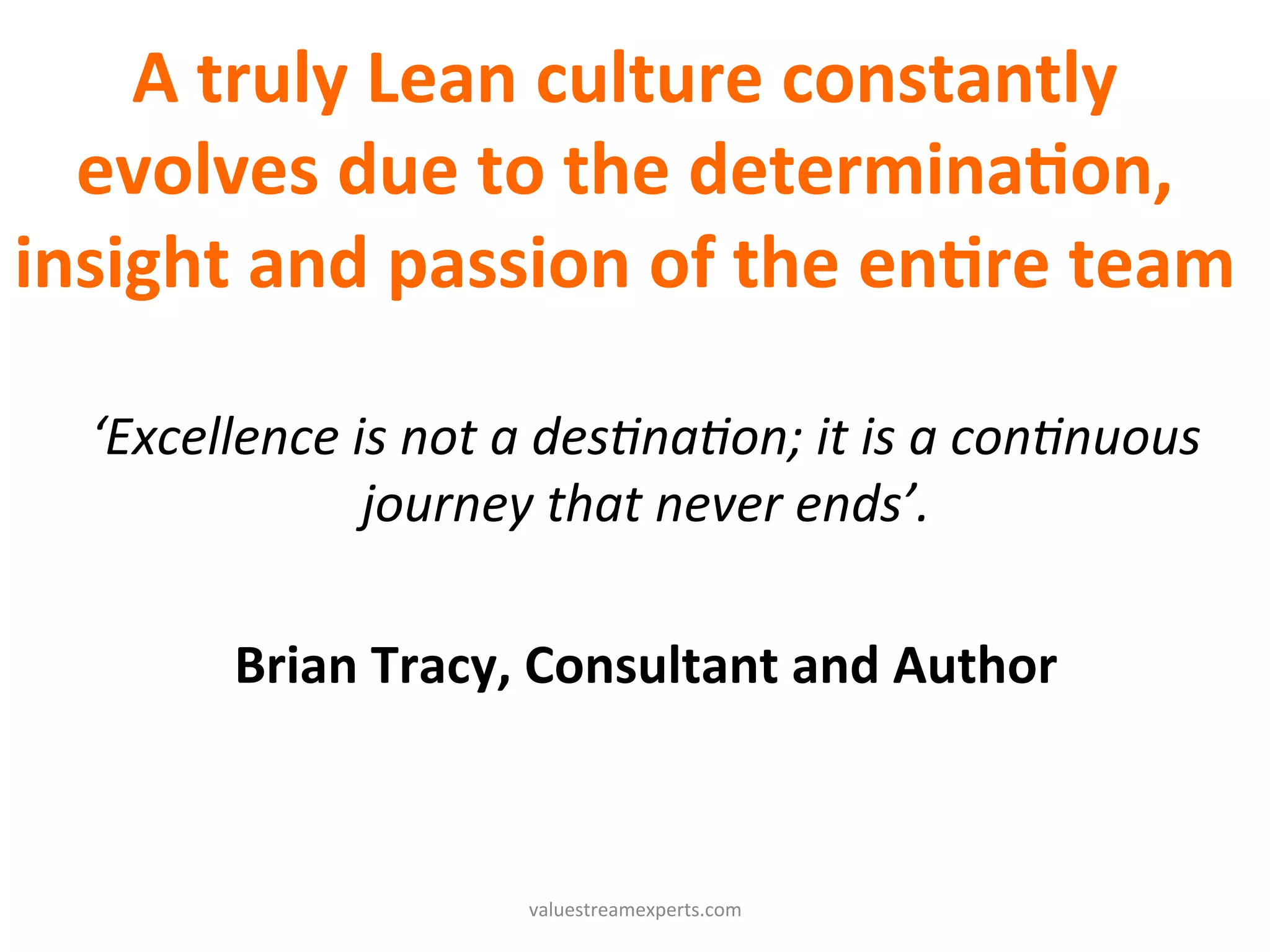 A truly Lean culture constantly evolves due to the determination, insight and passion of the entire team

‘Excellence is not a destination; it is a continuous journey that never ends’.

Brian Tracy, Consultant and Author

valuestreamexperts.com